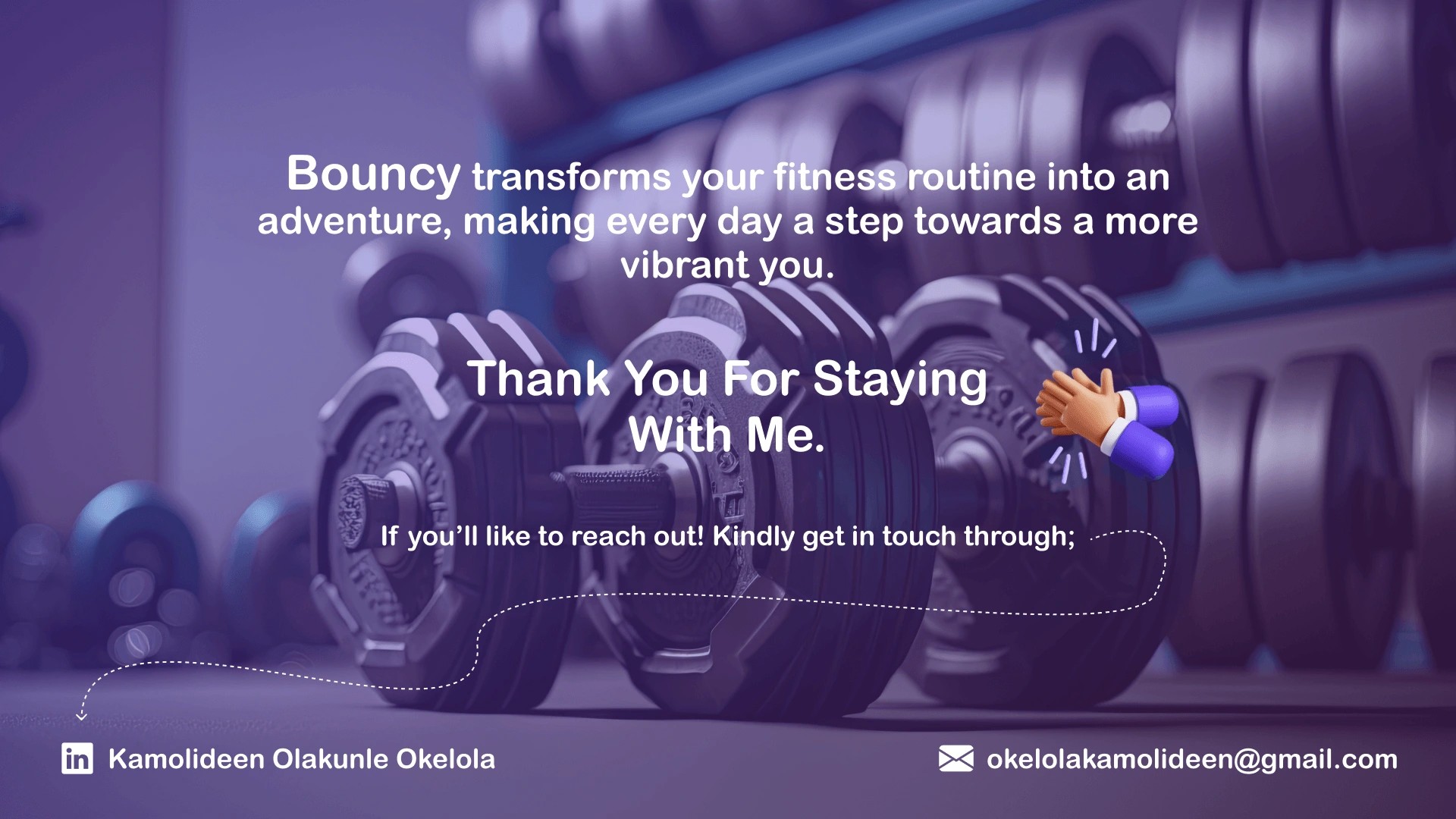 Bouncy transforms your fitness routine into an adventure, making every day a step towards a more vibrant you.

Thank You For Staying With Me.

If you'll like to reach out! Kindly get in touch through;

in Kamolideen Olakunle Okelola

okelolakamolideen@gmail.com